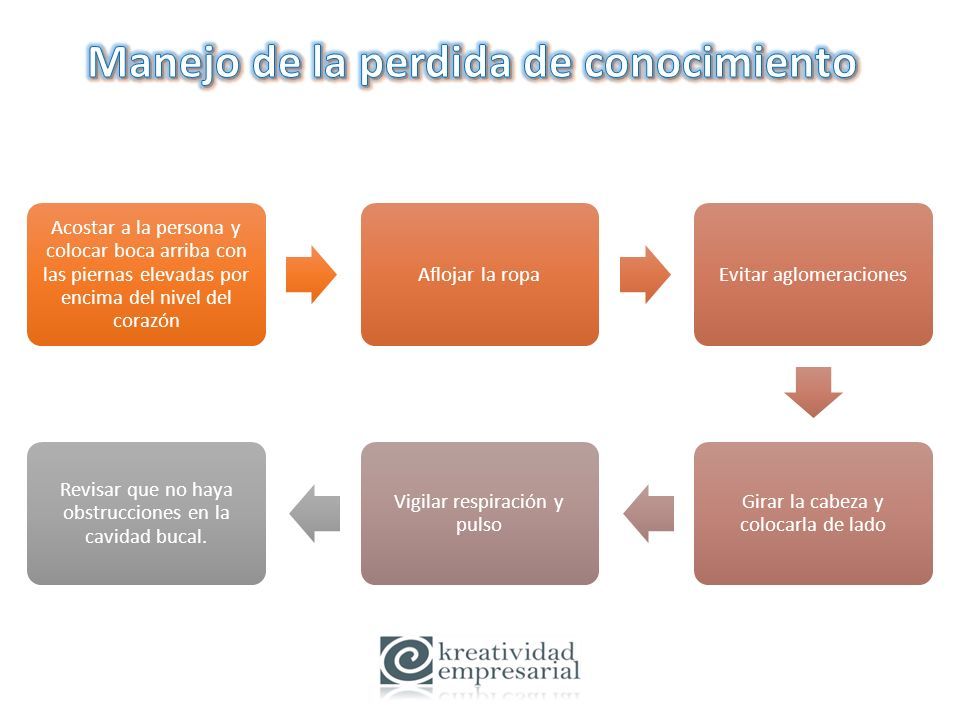 Manejo de la perdida de conocimiento

Acostar a la persona y colocar boca arriba con las piernas elevadas por encima del nivel del corazón

Aflojar la ropa

Evitar aglomeraciones

Girar la cabeza y colocarla de lado

Vigilar respiración y pulso

Revisar que no haya obstrucciones en la cavidad bucal.

kreatividad empresarial